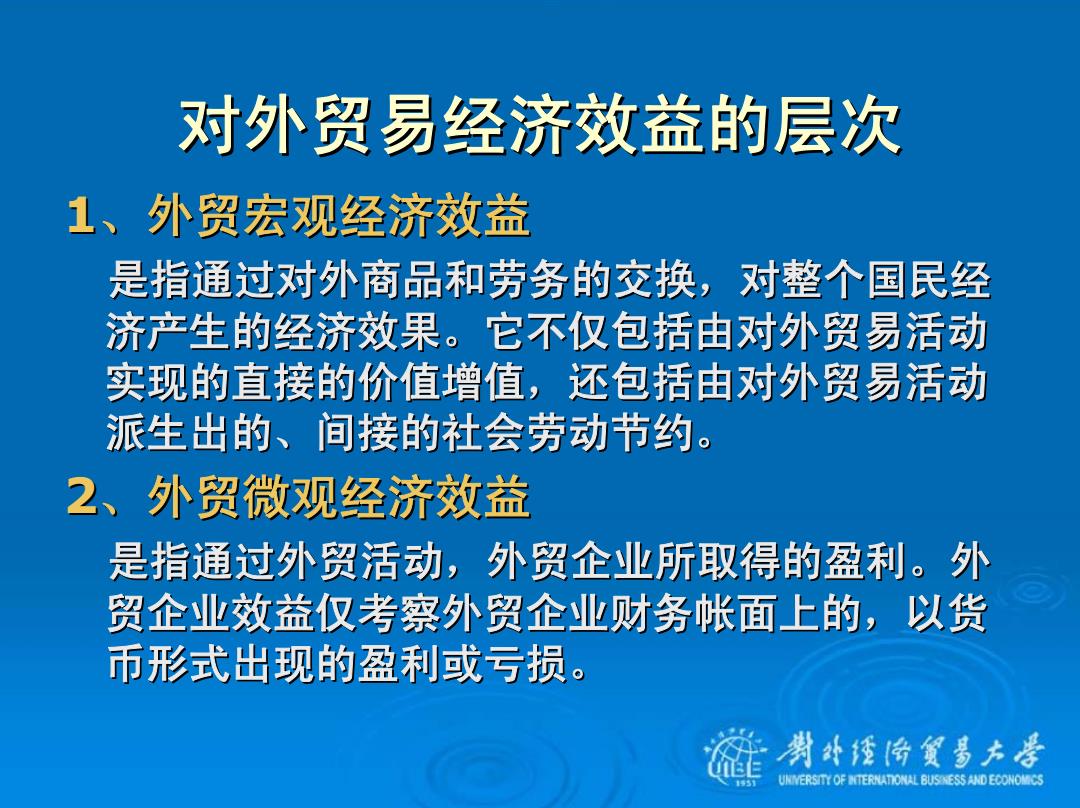 对外贸易经济效益的层次

1、外贸宏观经济效益

是指通过对外商品和劳务的交换，对整个国民经济产生的经济效果。它不仅包括由对外贸易活动实现的直接的价值增值，还包括由对外贸易活动派生出的、间接的社会劳动节约。

2、外贸微观经济效益

是指通过外贸活动，外贸企业所取得的盈利。外贸企业效益仅考察外贸企业财务帐面上的，以货币形式出现的盈利或亏损。

UIBE 1951 對外經濟貿易大學 UNIVERSITY OF INTERNATIONAL BUSINESS AND ECONOMICS